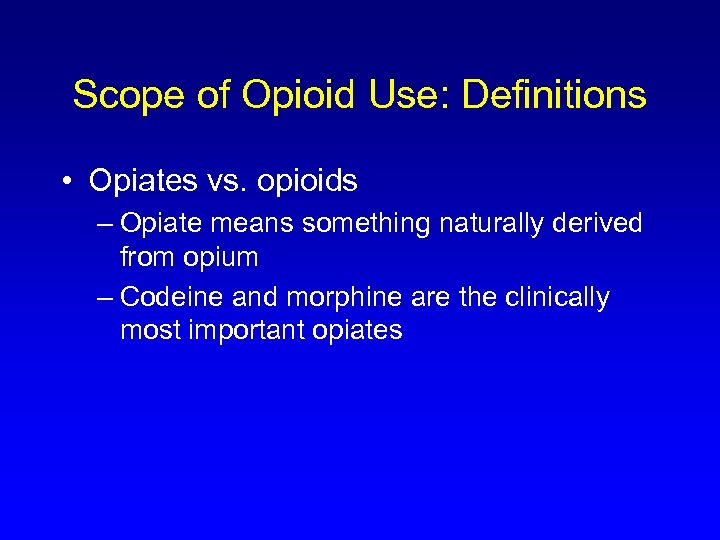 Scope of Opioid Use: Definitions

• Opiates vs. opioids

– Opiate means something naturally derived from opium

– Codeine and morphine are the clinically most important opiates